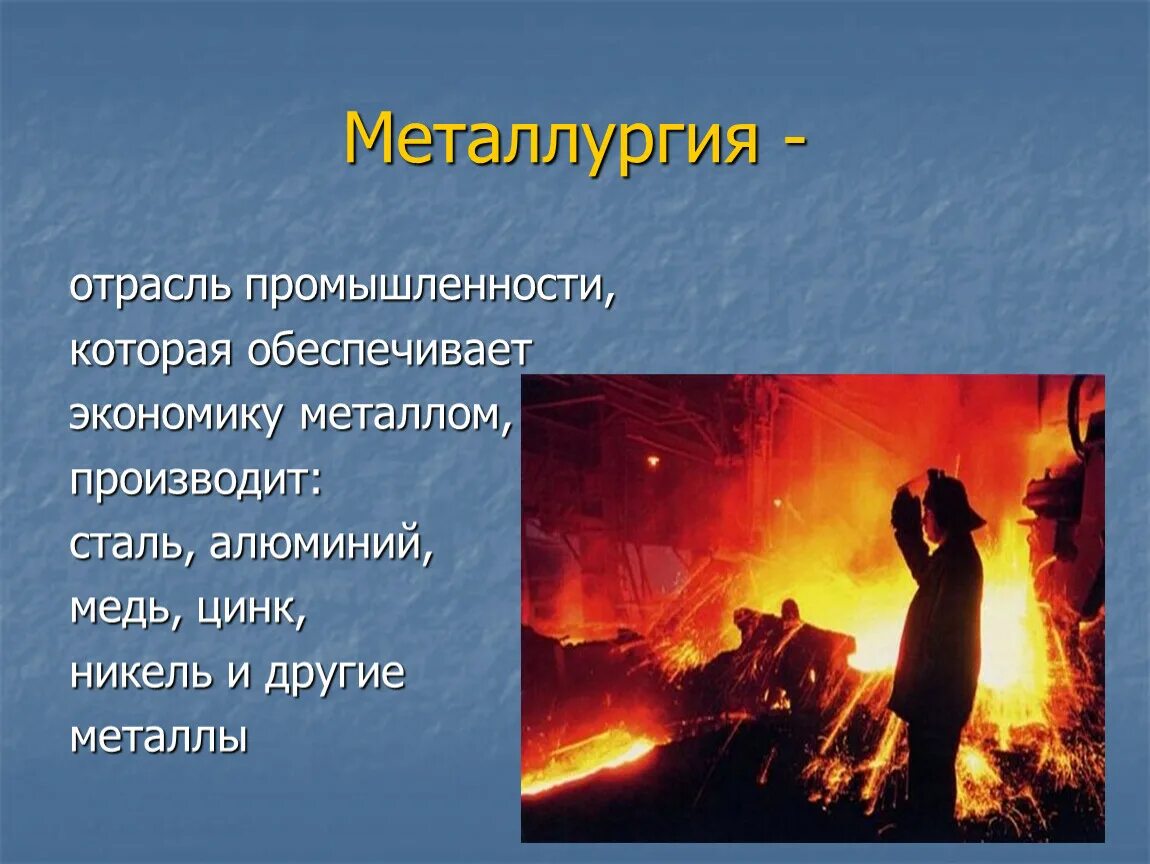 Металлургия -

отрасль промышленности, которая обеспечивает экономику металлом, производит: сталь, алюминий, медь, цинк, никель и другие металлы